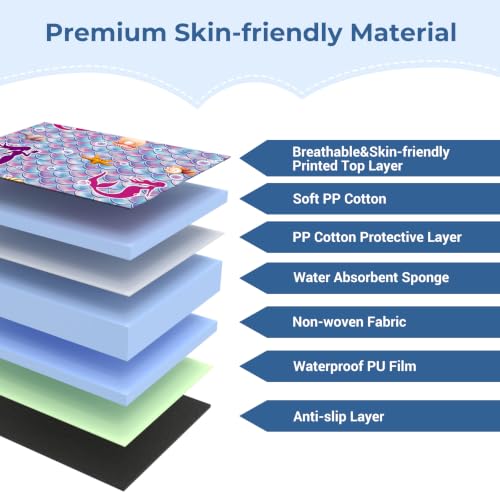 Premium Skin-friendly Material

Breathable&Skin-friendly Printed Top Layer

Soft PP Cotton

PP Cotton Protective Layer

Water Absorbent Sponge

Non-woven Fabric

Waterproof PU Film

Anti-slip Layer